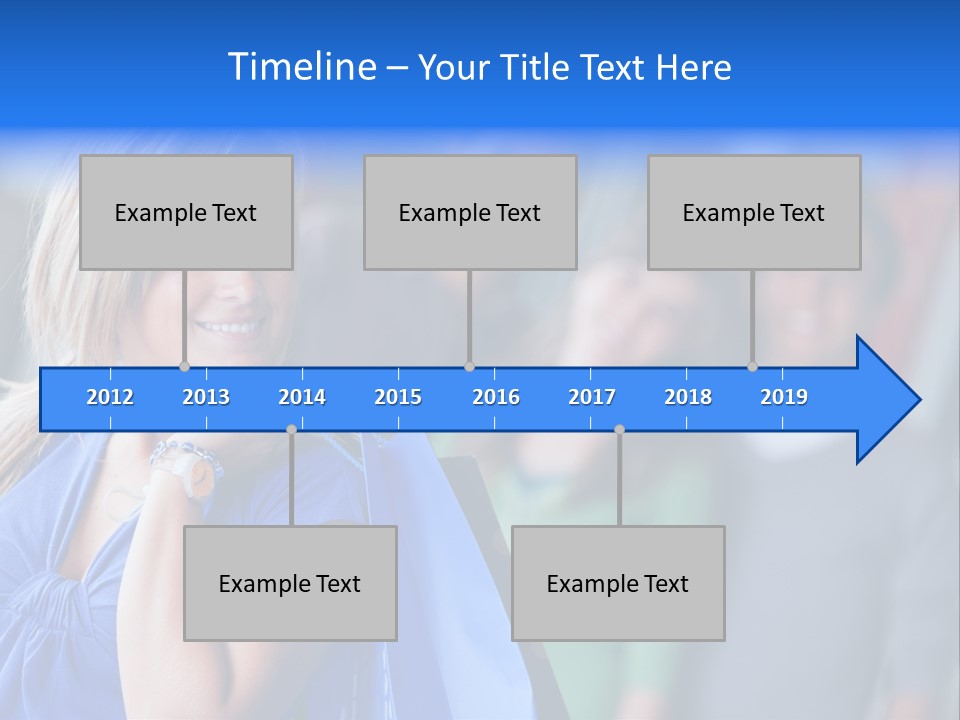 Timeline – Your Title Text Here

Example Text

Example Text

Example Text

2012 2013 2014 2015 2016 2017 2018 2019

Example Text

Example Text